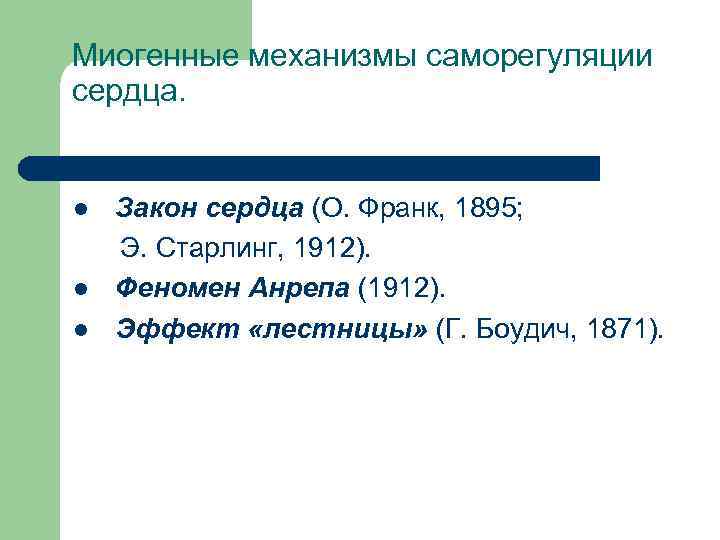 Миогенные механизмы саморегуляции сердца.

● Закон сердца (О. Франк, 1895; Э. Старлинг, 1912).
● Феномен Анрепа (1912).
● Эффект «лестницы» (Г. Боудич, 1871).